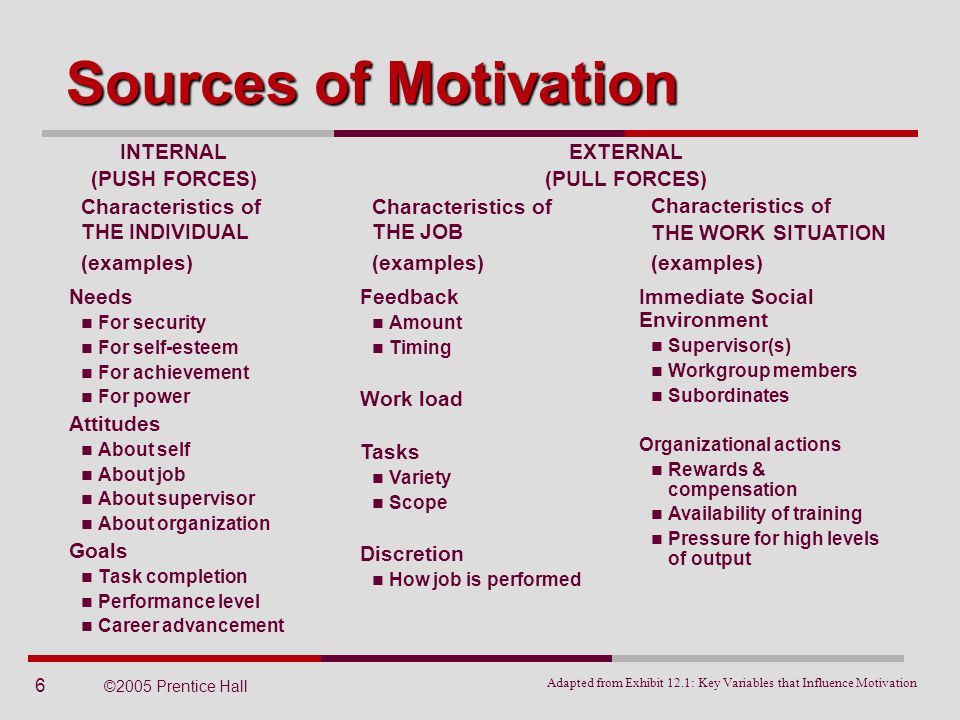 Sources of Motivation

INTERNAL
(PUSH FORCES)

Characteristics of
THE INDIVIDUAL
(examples)

Needs
- For security
- For self-esteem
- For achievement
- For power

Attitudes
- About self
- About job
- About supervisor
- About organization

Goals
- Task completion
- Performance level
- Career advancement

EXTERNAL
(PULL FORCES)

Characteristics of
THE JOB
(examples)

Feedback
- Amount
- Timing

Work load

Tasks
- Variety
- Scope

Discretion
- How job is performed

Characteristics of
THE WORK SITUATION
(examples)

Immediate Social Environment
- Supervisor(s)
- Workgroup members
- Subordinates

Organizational actions
- Rewards & compensation
- Availability of training
- Pressure for high levels of output

6 ©2005 Prentice Hall

Adapted from Exhibit 12.1: Key Variables that Influence Motivation